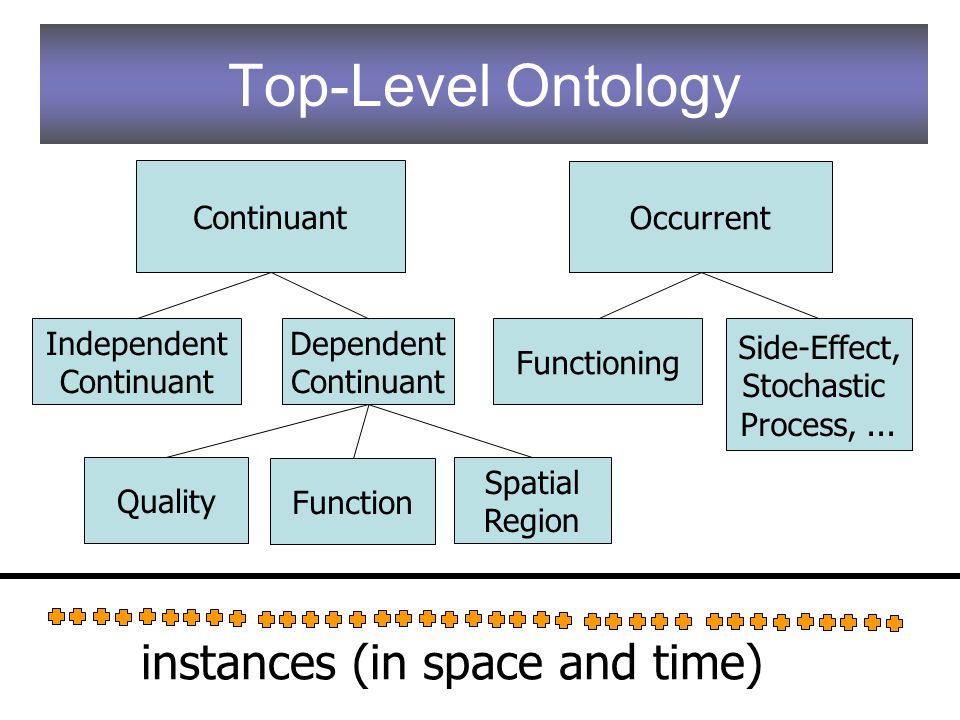 Top-Level Ontology

Continuant

Occurrent

Independent Continuant

Dependent Continuant

Functioning

Side-Effect, Stochastic Process, ...

Quality

Function

Spatial Region

instances (in space and time)